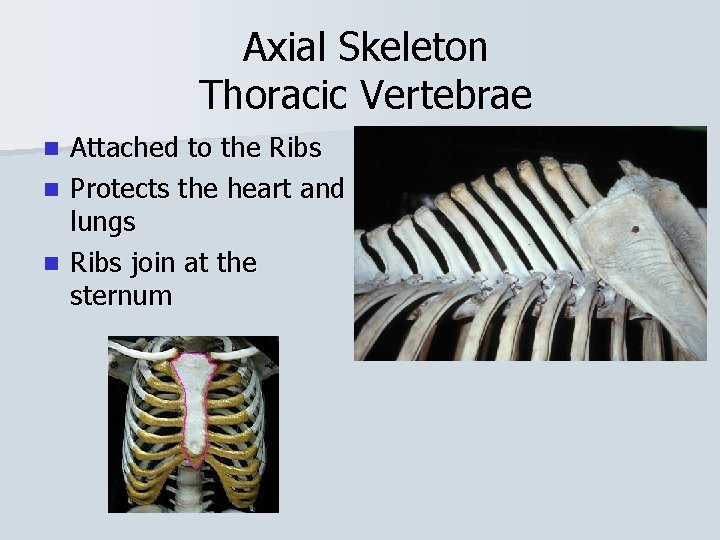 Axial Skeleton
Thoracic Vertebrae

- Attached to the Ribs
- Protects the heart and lungs
- Ribs join at the sternum